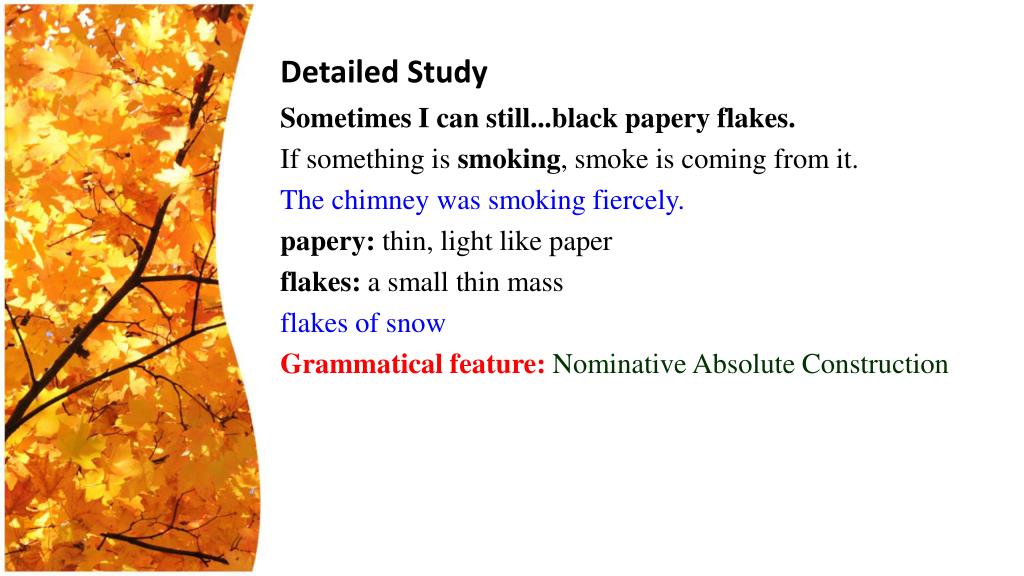 Detailed Study

Sometimes I can still...black papery flakes.

If something is smoking, smoke is coming from it.

The chimney was smoking fiercely.

papery: thin, light like paper

flakes: a small thin mass

flakes of snow

Grammatical feature: Nominative Absolute Construction